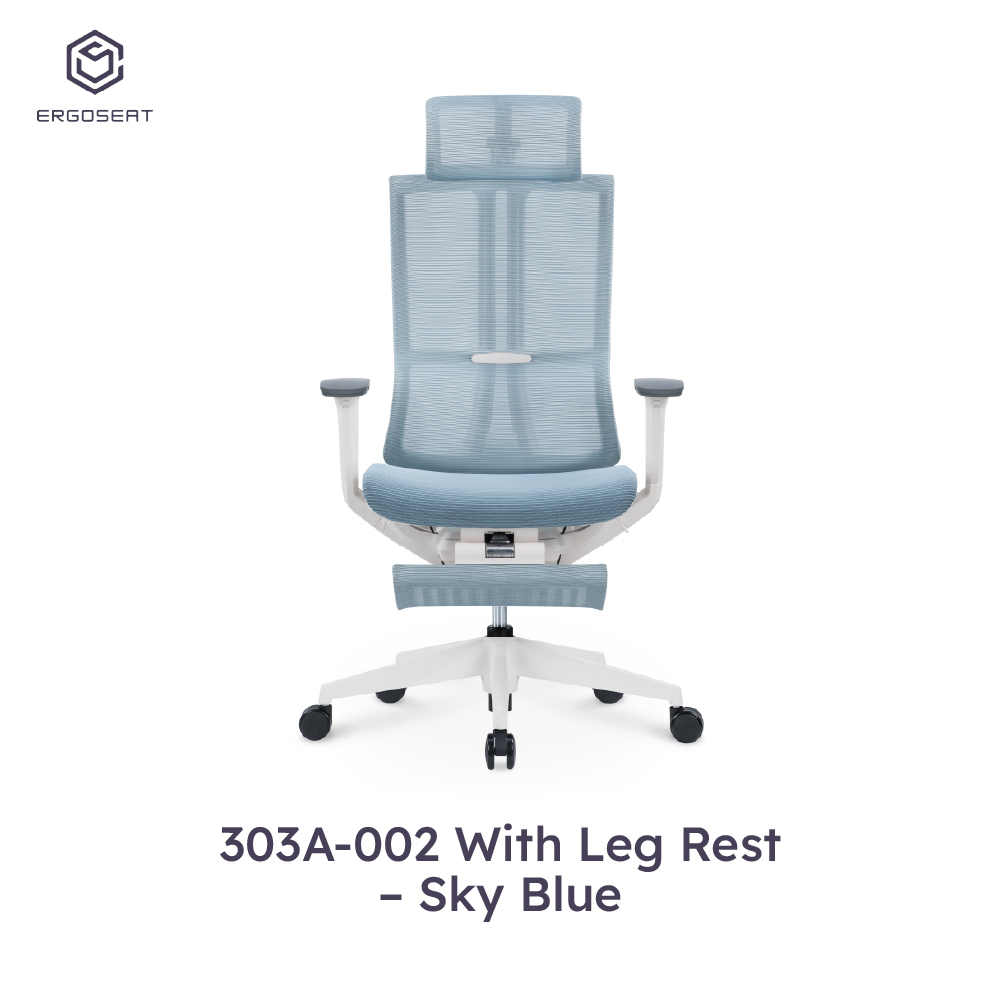 ERGOSEAT

303A-002 With Leg Rest – Sky Blue